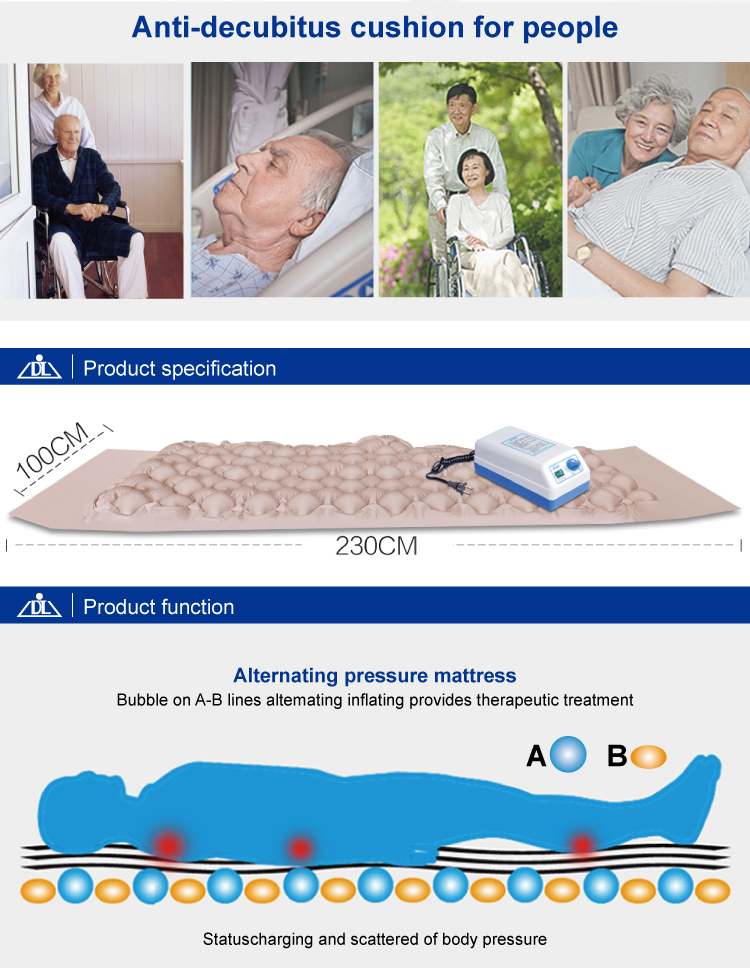 Anti-decubitus cushion for people

DL | Product specification

100CM

230CM

DL | Product function

Alternating pressure mattress

Bubble on A-B lines altemating inflating provides therapeutic treatment

A B

Statuscharging and scattered of body pressure